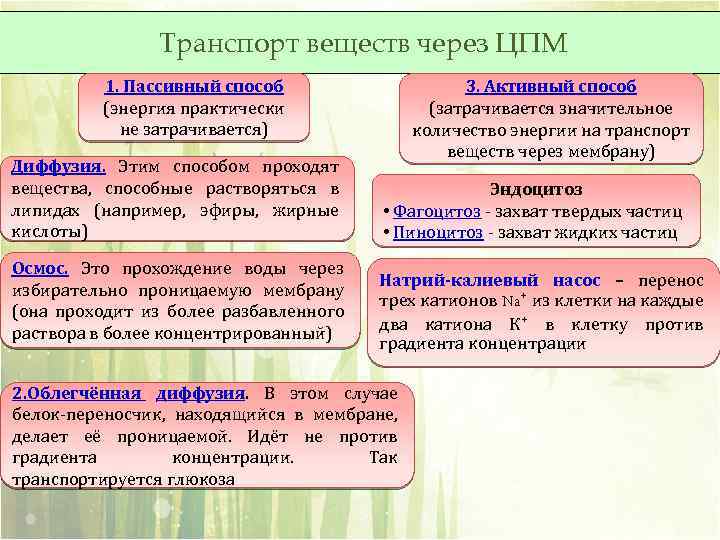 Транспорт веществ через ЦПМ

1. Пассивный способ
(энергия практически не затрачивается)

Диффузия. Этим способом проходят вещества, способные растворяться в липидах (например, эфиры, жирные кислоты)

Осмос. Это прохождение воды через избирательно проницаемую мембрану (она проходит из более разбавленного раствора в более концентрированный)

2.Облегчённая диффузия. В этом случае белок-переносчик, находящийся в мембране, делает её проницаемой. Идёт не против градиента концентрации. Так транспортируется глюкоза

3. Активный способ
(затрачивается значительное количество энергии на транспорт веществ через мембрану)

Эндоцитоз
• Фагоцитоз - захват твердых частиц
• Пиноцитоз - захват жидких частиц

Натрий-калиевый насос – перенос трех катионов $Na^+$ из клетки на каждые два катиона $K^+$ в клетку против градиента концентрации